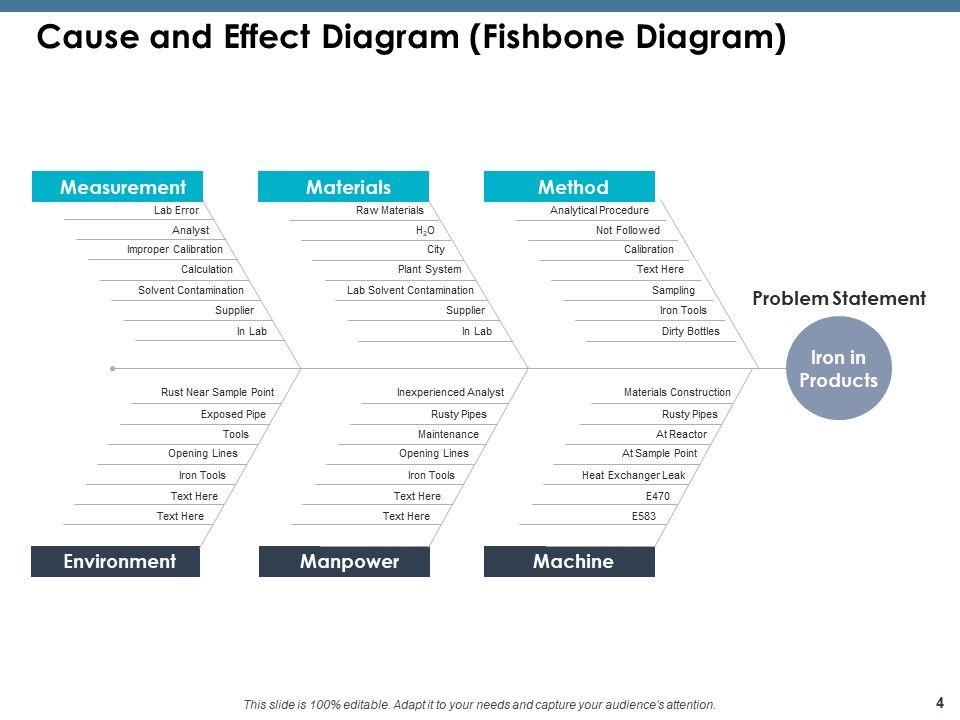 Cause and Effect Diagram (Fishbone Diagram)

Measurement
Lab Error
Analyst
Improper Calibration
Calculation
Solvent Contamination
Supplier
In Lab

Materials
Raw Materials
$H_2O$
City
Plant System
Lab Solvent Contamination
Supplier
In Lab

Method
Analytical Procedure
Not Followed
Calibration
Text Here
Sampling
Iron Tools
Dirty Bottles

Problem Statement
Iron in Products

Rust Near Sample Point
Exposed Pipe
Tools
Opening Lines
Iron Tools
Text Here
Text Here
Environment

Inexperienced Analyst
Rusty Pipes
Maintenance
Opening Lines
Iron Tools
Text Here
Text Here
Manpower

Materials Construction
Rusty Pipes
At Reactor
At Sample Point
Heat Exchanger Leak
E470
E583
Machine

This slide is 100% editable. Adapt it to your needs and capture your audience's attention.
4